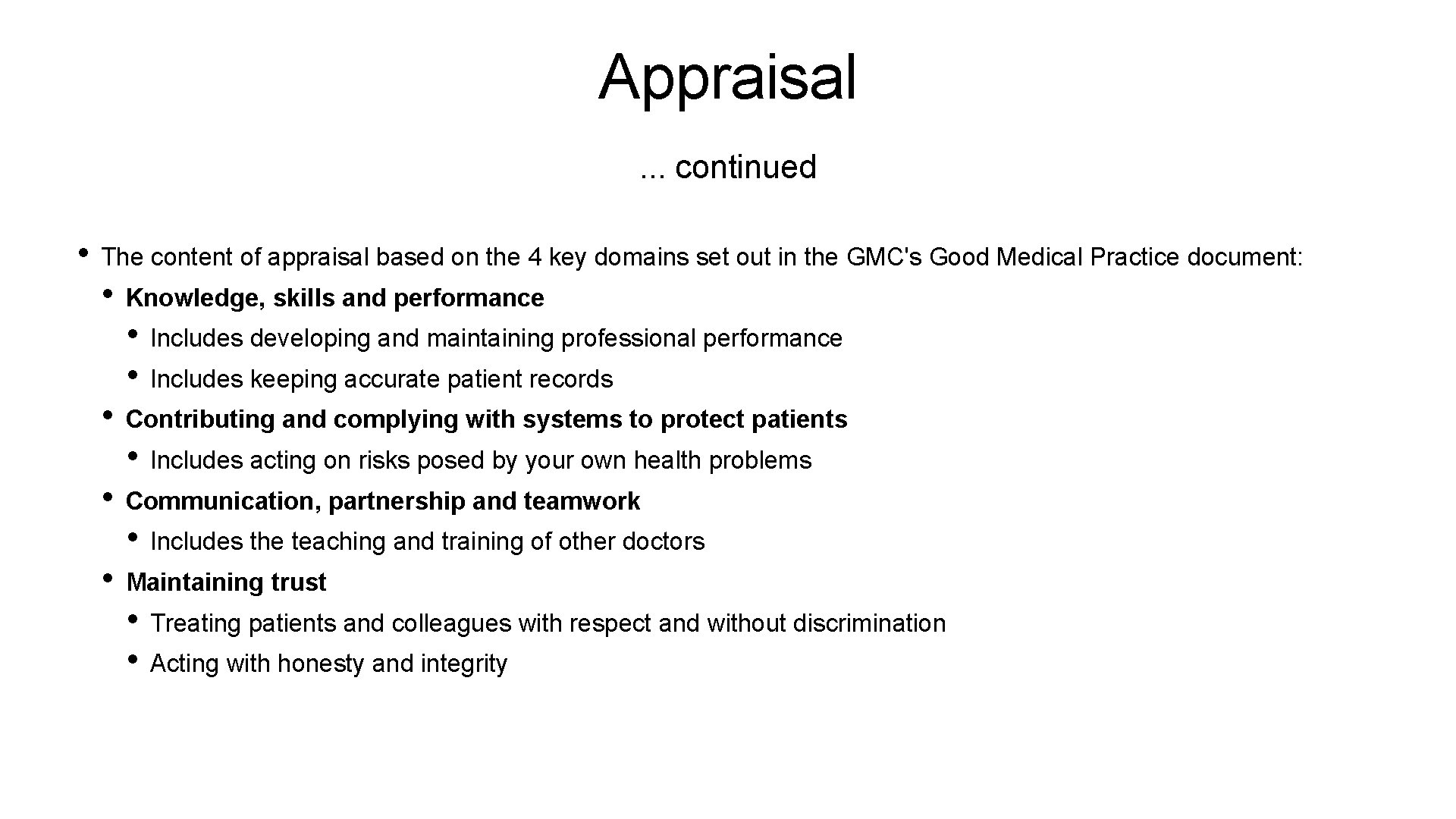 Appraisal

... continued

• The content of appraisal based on the 4 key domains set out in the GMC's Good Medical Practice document:
  • Knowledge, skills and performance
    • Includes developing and maintaining professional performance
    • Includes keeping accurate patient records
  • Contributing and complying with systems to protect patients
    • Includes acting on risks posed by your own health problems
  • Communication, partnership and teamwork
    • Includes the teaching and training of other doctors
  • Maintaining trust
    • Treating patients and colleagues with respect and without discrimination
    • Acting with honesty and integrity